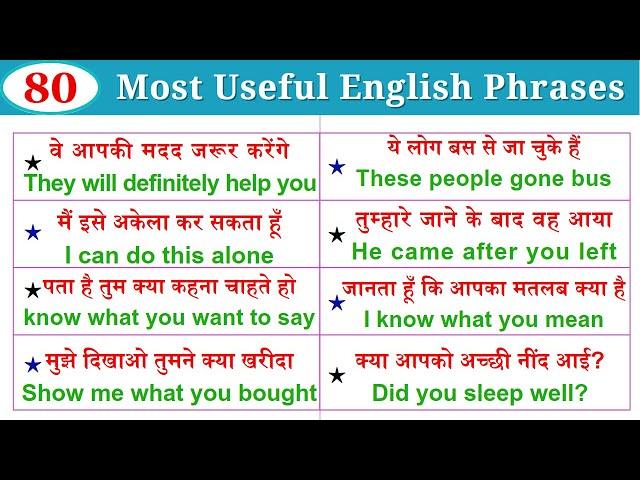 80 Most Useful English Phrases

| | |
|---|---|
| ★ वे आपकी मदद जरूर करेंगे They will definitely help you | ★ ये लोग बस से जा चुके हैं These people gone bus |
| ★ मैं इसे अकेला कर सकता हूँ I can do this alone | ★ तुम्हारे जाने के बाद वह आया He came after you left |
| ★ पता है तुम क्या कहना चाहते हो know what you want to say | ★ जानता हूँ कि आपका मतलब क्या है I know what you mean |
| ★ मुझे दिखाओ तुमने क्या खरीदा Show me what you bought | ★ क्या आपको अच्छी नींद आई? Did you sleep well? |